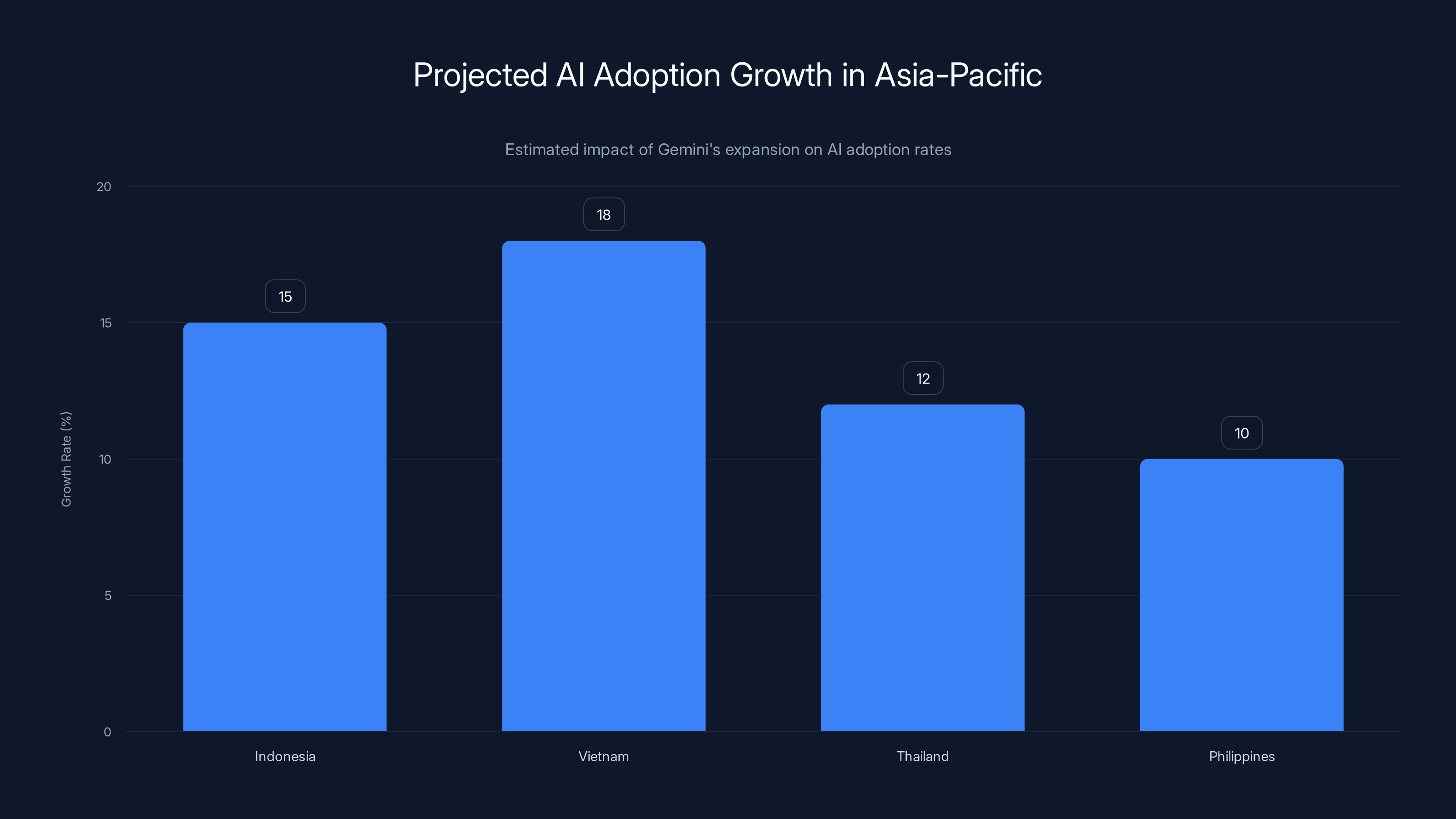 Projected AI Adoption Growth in Asia-Pacific

Estimated impact of Gemini's expansion on AI adoption rates

Growth Rate (%)

20
15
10
5
0

15
18
12
10

Indonesia
Vietnam
Thailand
Philippines